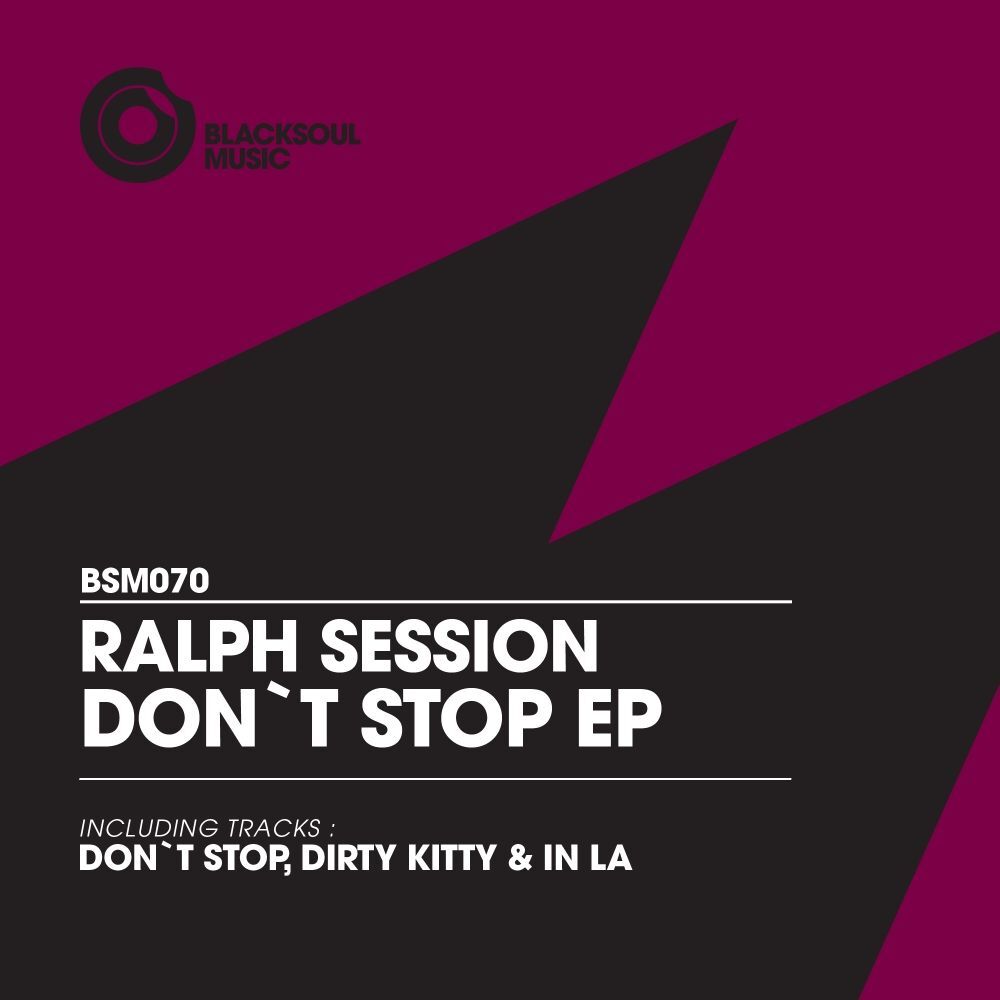 BLACKSOUL MUSIC

BSM070

RALPH SESSION
DON`T STOP EP

INCLUDING TRACKS :
DON`T STOP, DIRTY KITTY & IN LA